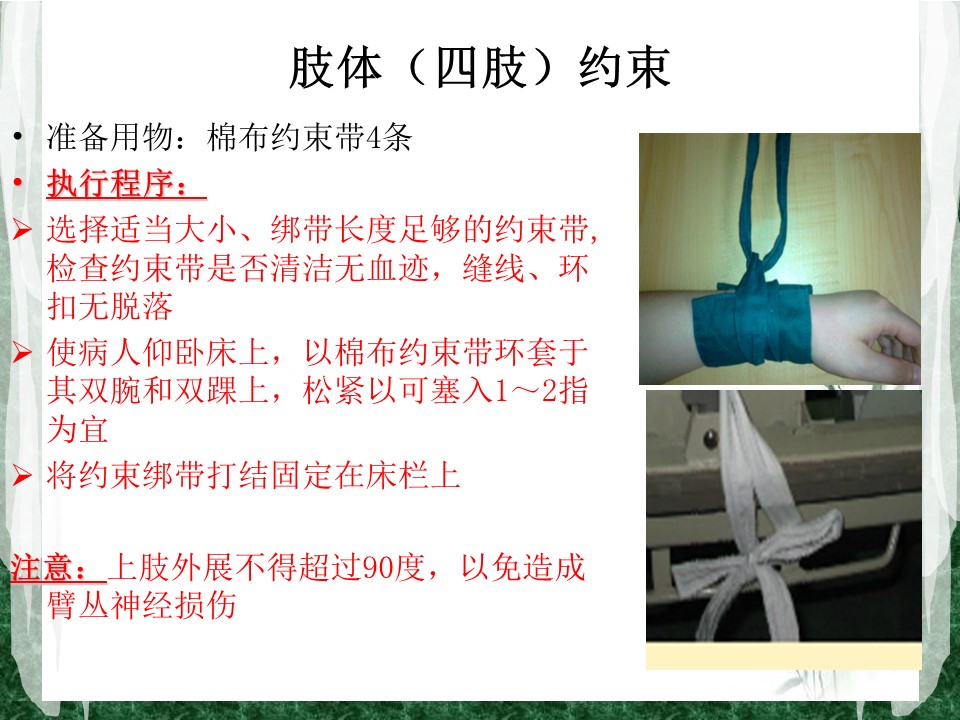 肢体（四肢）约束

• 准备用物：棉布约束带4条

• 执行程序：

➢ 选择适当大小、绑带长度足够的约束带，检查约束带是否清洁无血迹，缝线、环扣无脱落

➢ 使病人仰卧床上，以棉布约束带环套于其双腕和双踝上，松紧以可塞入1～2指为宜

➢ 将约束绑带打结固定在床栏上

注意：上肢外展不得超过90度，以免造成臂丛神经损伤